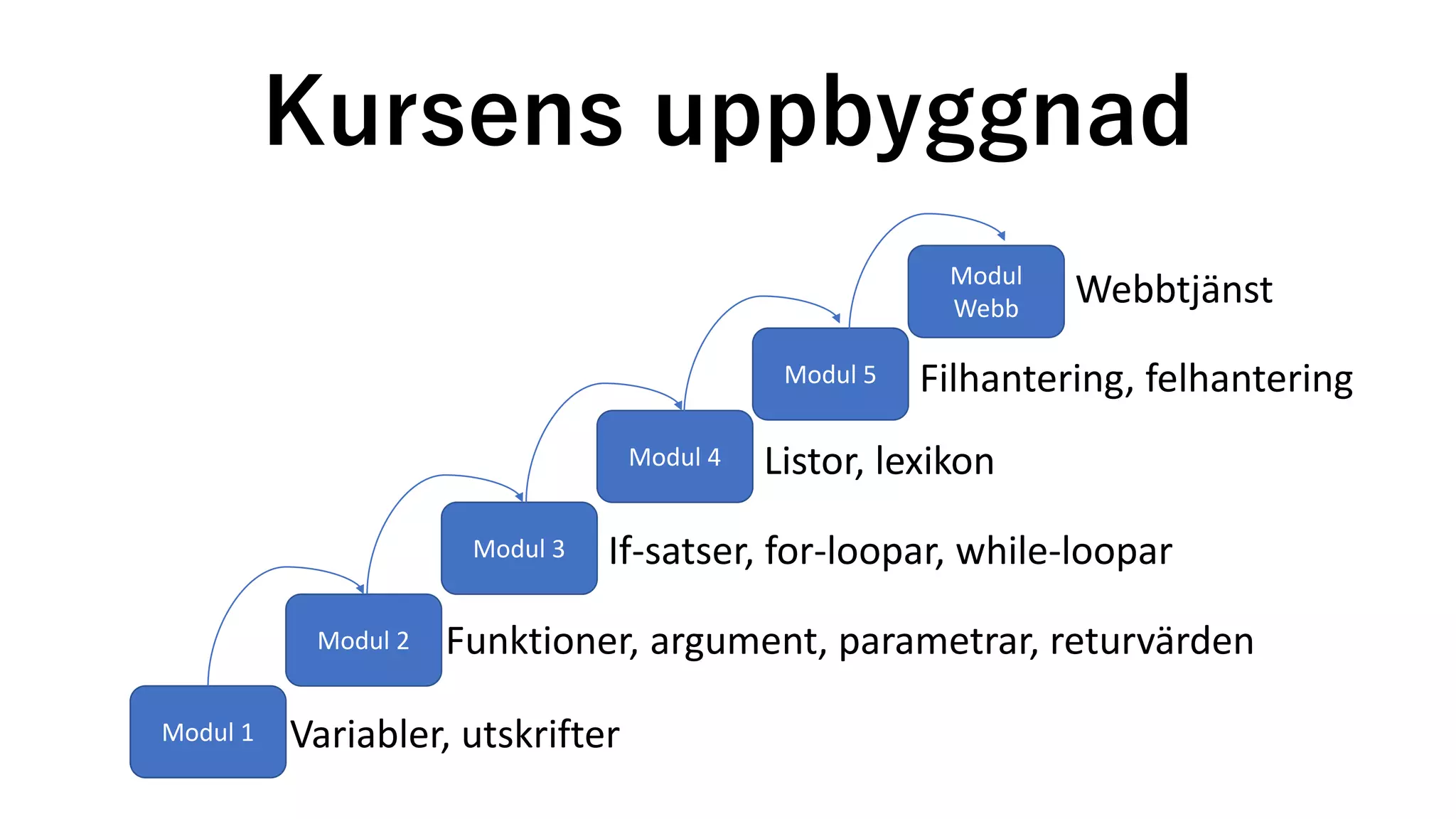 Kursens uppbyggnad

Modul Webb Webbtjänst

Modul 5 Filhantering, felhantering

Modul 4 Listor, lexikon

Modul 3 If-satser, for-loopar, while-loopar

Modul 2 Funktioner, argument, parametrar, returvärden

Modul 1 Variabler, utskrifter